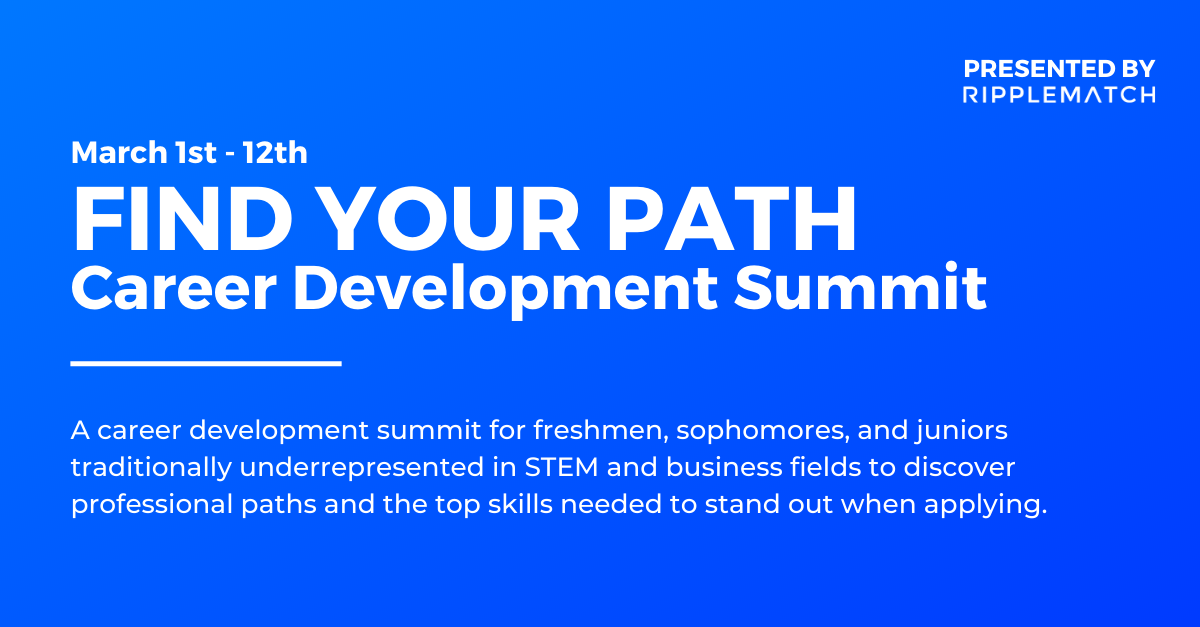 PRESENTED BY
RIPPLEMATCH

March 1st - 12th

FIND YOUR PATH
Career Development Summit

A career development summit for freshmen, sophomores, and juniors traditionally underrepresented in STEM and business fields to discover professional paths and the top skills needed to stand out when applying.